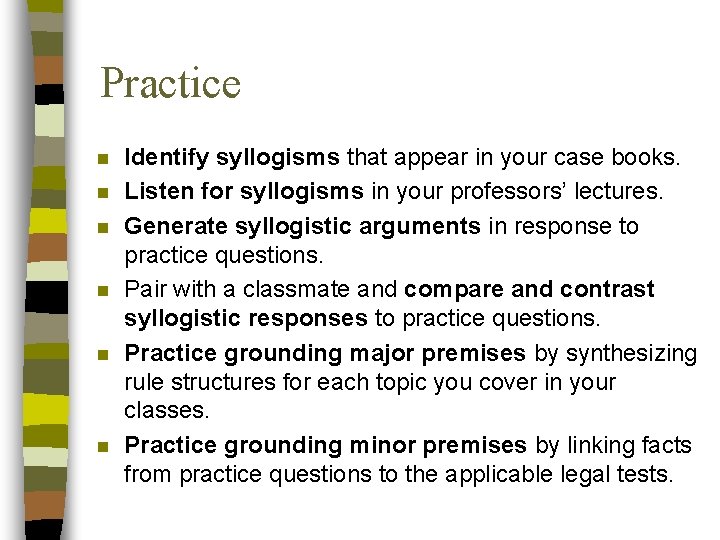 Practice

- Identify syllogisms that appear in your case books.
- Listen for syllogisms in your professors' lectures.
- Generate syllogistic arguments in response to practice questions.
- Pair with a classmate and compare and contrast syllogistic responses to practice questions.
- Practice grounding major premises by synthesizing rule structures for each topic you cover in your classes.
- Practice grounding minor premises by linking facts from practice questions to the applicable legal tests.